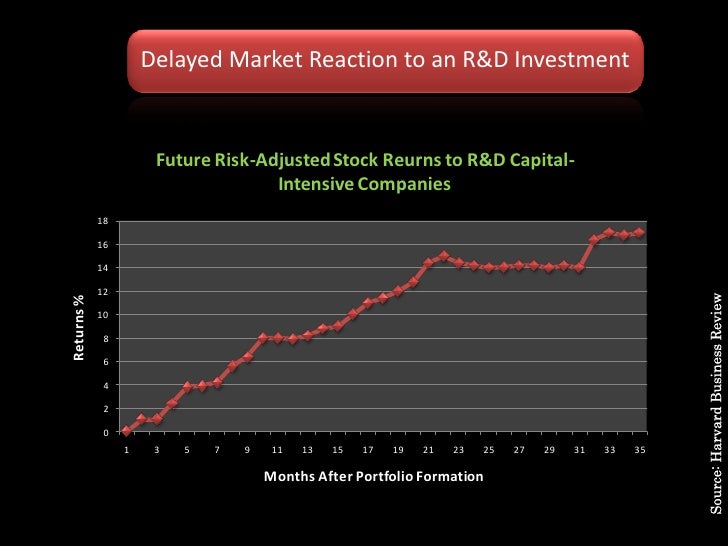 Delayed Market Reaction to an R&D Investment

Future Risk-Adjusted Stock Reurns to R&D Capital-Intensive Companies

Returns %

18
16
14
12
10
8
6
4
2
0

1 3 5 7 9 11 13 15 17 19 21 23 25 27 29 31 33 35

Months After Portfolio Formation

Source: Harvard Business Review